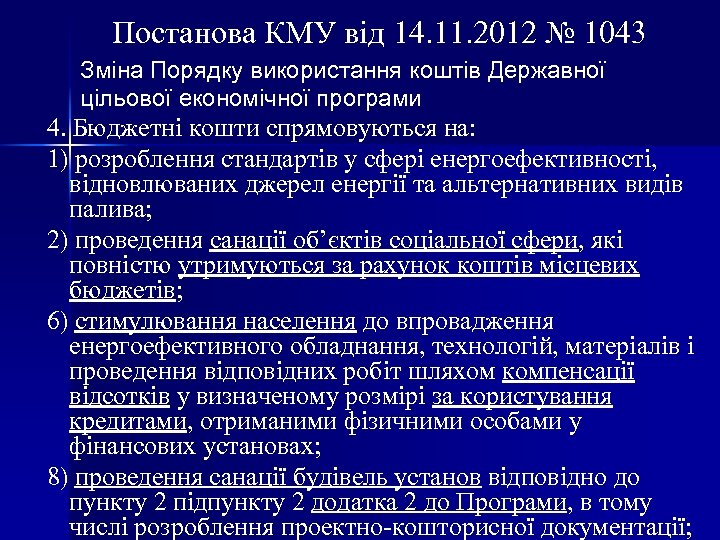 Постанова КМУ від 14.11.2012 № 1043

Зміна Порядку використання коштів Державної цільової економічної програми

4. Бюджетні кошти спрямовуються на:

1) розроблення стандартів у сфері енергоефективності, відновлюваних джерел енергії та альтернативних видів палива;

2) проведення санації об’єктів соціальної сфери, які повністю утримуються за рахунок коштів місцевих бюджетів;

6) стимулювання населення до впровадження енергоефективного обладнання, технологій, матеріалів і проведення відповідних робіт шляхом компенсації відсотків у визначеному розмірі за користування кредитами, отриманими фізичними особами у фінансових установах;

8) проведення санації будівель установ відповідно до пункту 2 підпункту 2 додатка 2 до Програми, в тому числі розроблення проектно-кошторисної документації;